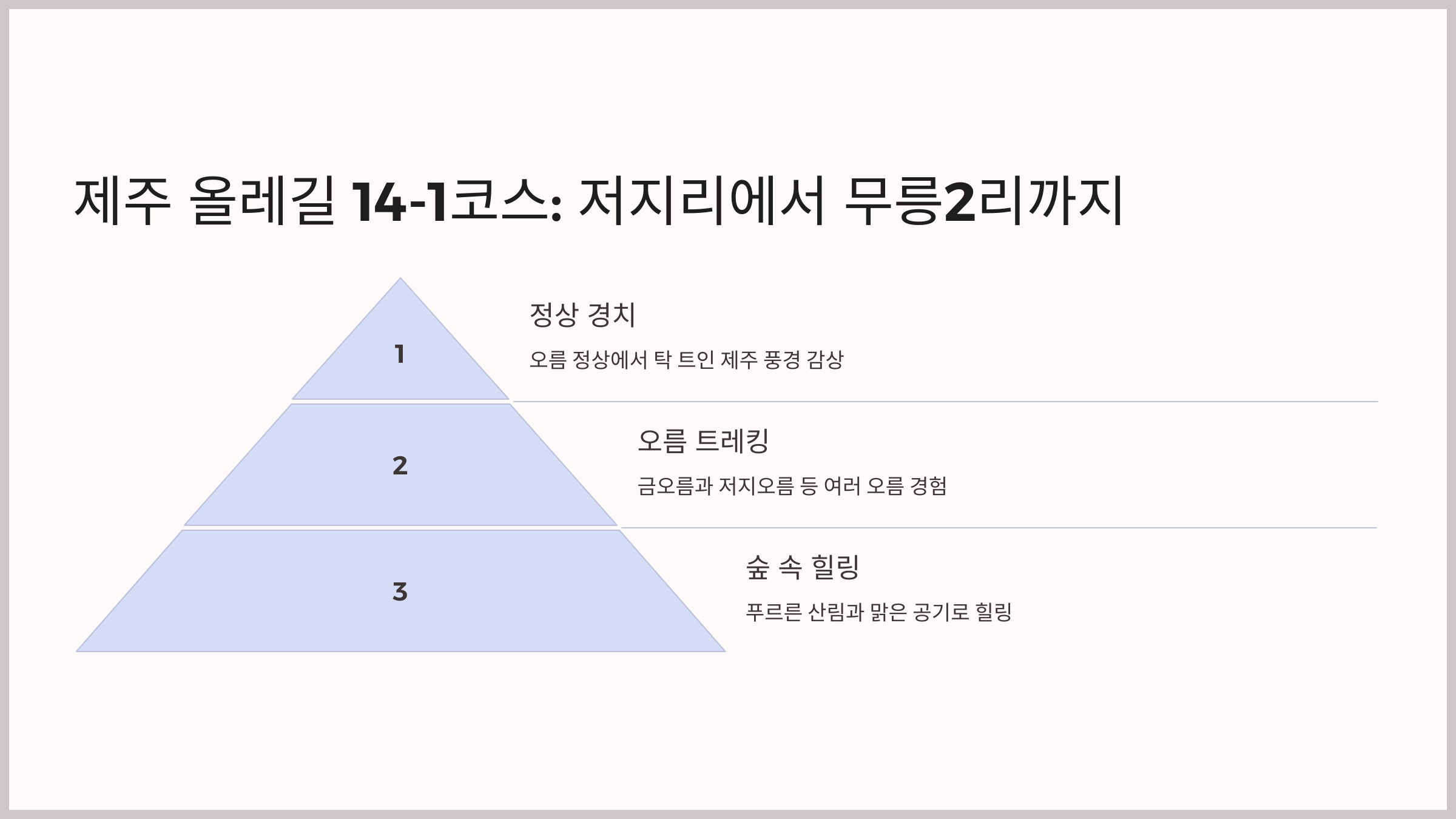 제주 올레길 14-1코스: 저지리에서 무릉2리까지

1

정상 경치

오름 정상에서 탁 트인 제주 풍경 감상

2

오름 트레킹

금오름과 저지오름 등 여러 오름 경험

3

숲 속 힐링

푸르른 산림과 맑은 공기로 힐링